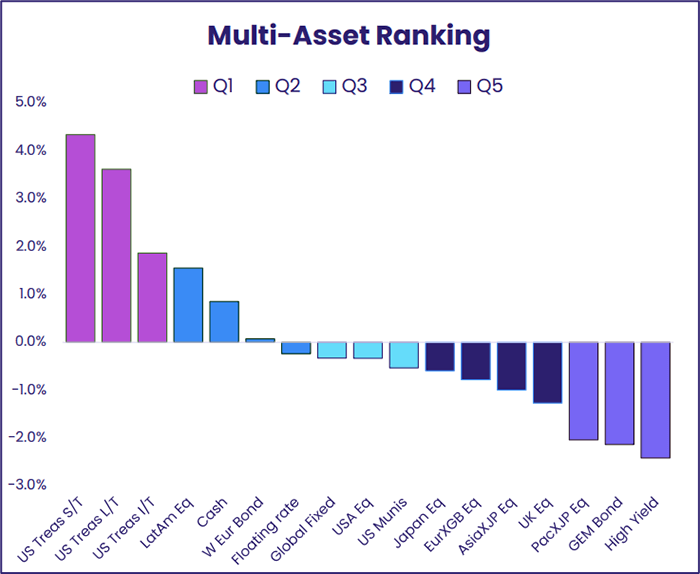 Multi-Asset Ranking

Q1 Q2 Q3 Q4 Q5

5.0%
4.0%
3.0%
2.0%
1.0%
0.0%
-1.0%
-2.0%
-3.0%

US Treas S/T
US Treas L/T
US Treas I/T
LatAm Eq
Cash
W Eur Bond
Floating rate
Global Fixed
USA Eq
US Munis
Japan Eq
EurXGB Eq
AsiaXJP Eq
UK Eq
PacXJP Eq
GEM Bond
High Yield